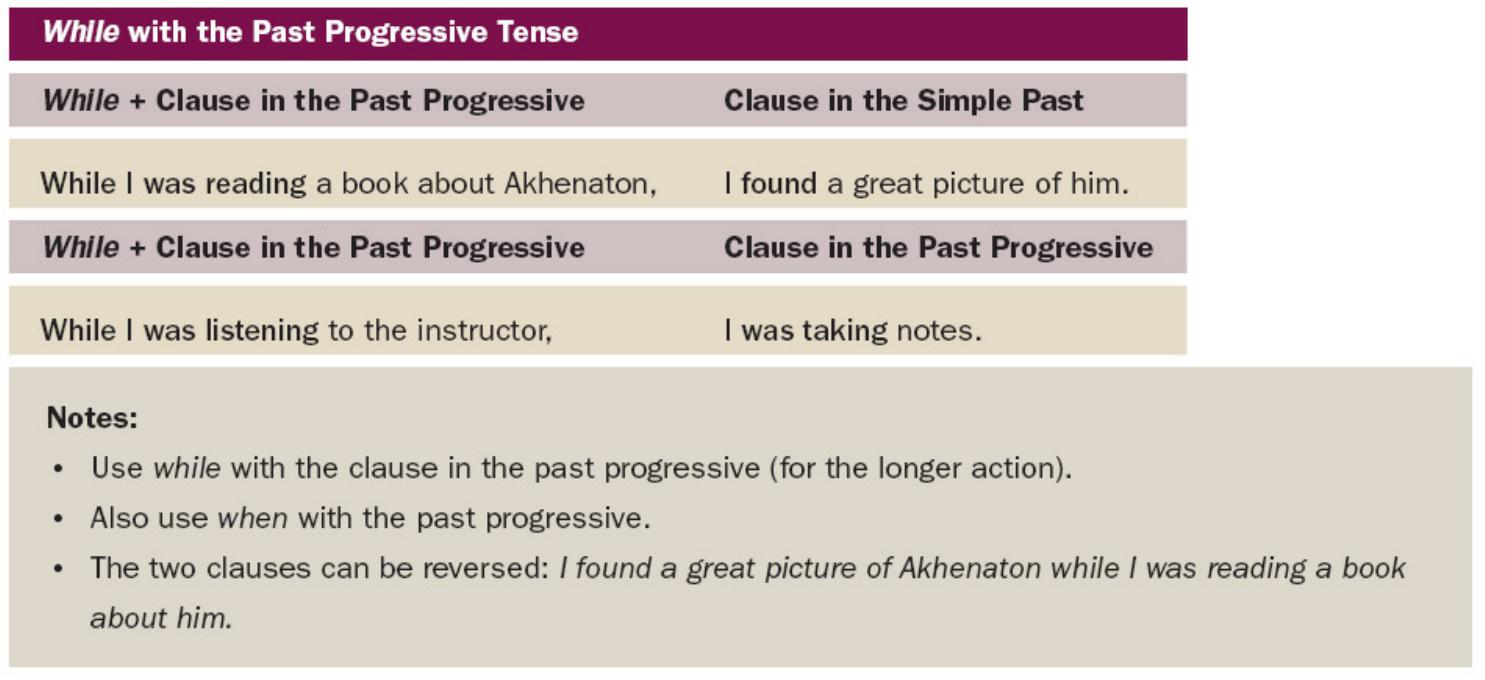 While with the Past Progressive Tense

| While + Clause in the Past Progressive | Clause in the Simple Past |
|---|---|
| While I was reading a book about Akhenaton, | I found a great picture of him. |
| **While + Clause in the Past Progressive** | **Clause in the Past Progressive** |
| While I was listening to the instructor, | I was taking notes. |

Notes:
• Use while with the clause in the past progressive (for the longer action).
• Also use when with the past progressive.
• The two clauses can be reversed: I found a great picture of Akhenaton while I was reading a book about him.